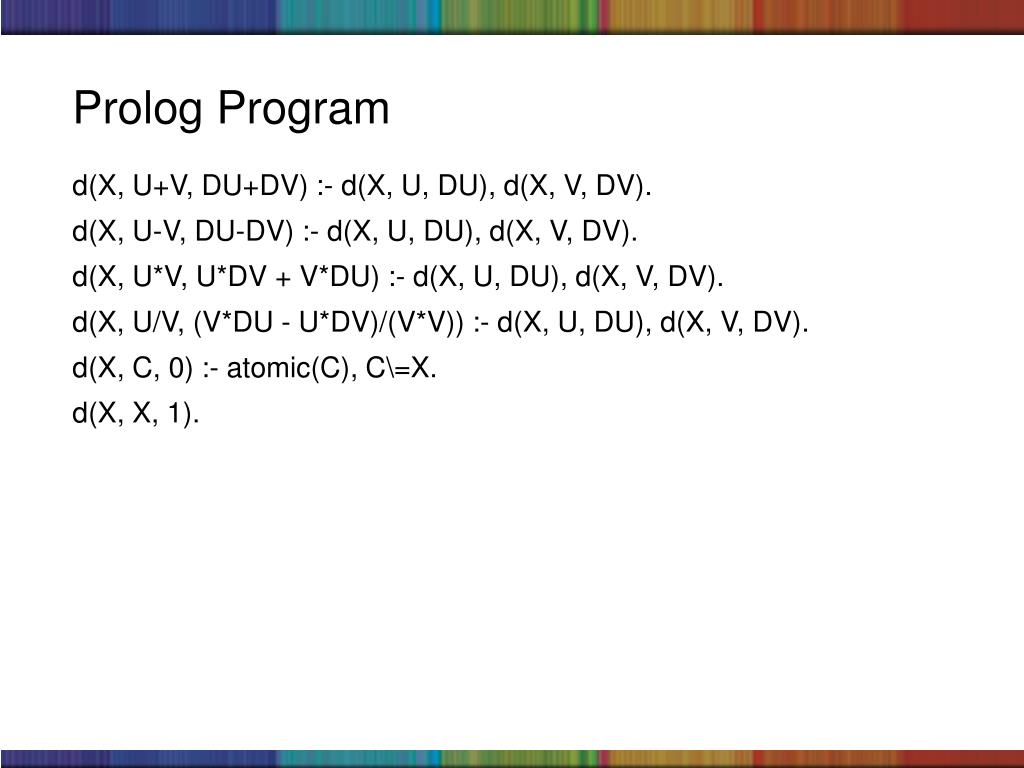 Prolog Program

d(X, U+V, DU+DV) :- d(X, U, DU), d(X, V, DV).

d(X, U-V, DU-DV) :- d(X, U, DU), d(X, V, DV).

d(X, U*V, U*DV + V*DU) :- d(X, U, DU), d(X, V, DV).

d(X, U/V, (V*DU - U*DV)/(V*V)) :- d(X, U, DU), d(X, V, DV).

d(X, C, 0) :- atomic(C), C\=X.

d(X, X, 1).